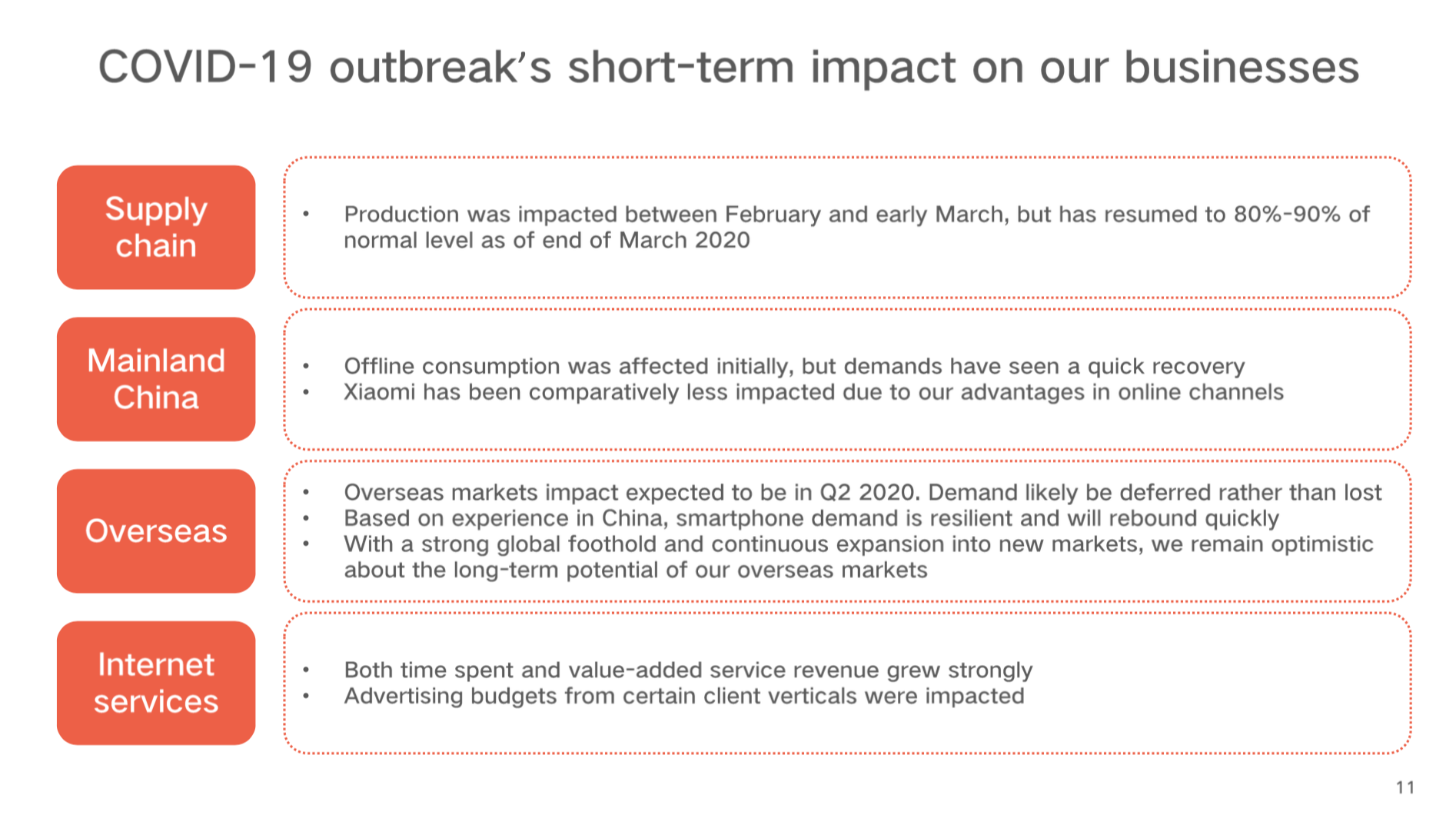 COVID-19 outbreak's short-term impact on our businesses

Supply chain

• Production was impacted between February and early March, but has resumed to 80%-90% of normal level as of end of March 2020

Mainland China

• Offline consumption was affected initially, but demands have seen a quick recovery
• Xiaomi has been comparatively less impacted due to our advantages in online channels

Overseas

• Overseas markets impact expected to be in Q2 2020. Demand likely be deferred rather than lost
• Based on experience in China, smartphone demand is resilient and will rebound quickly
• With a strong global foothold and continuous expansion into new markets, we remain optimistic about the long-term potential of our overseas markets

Internet services

• Both time spent and value-added service revenue grew strongly
• Advertising budgets from certain client verticals were impacted

11